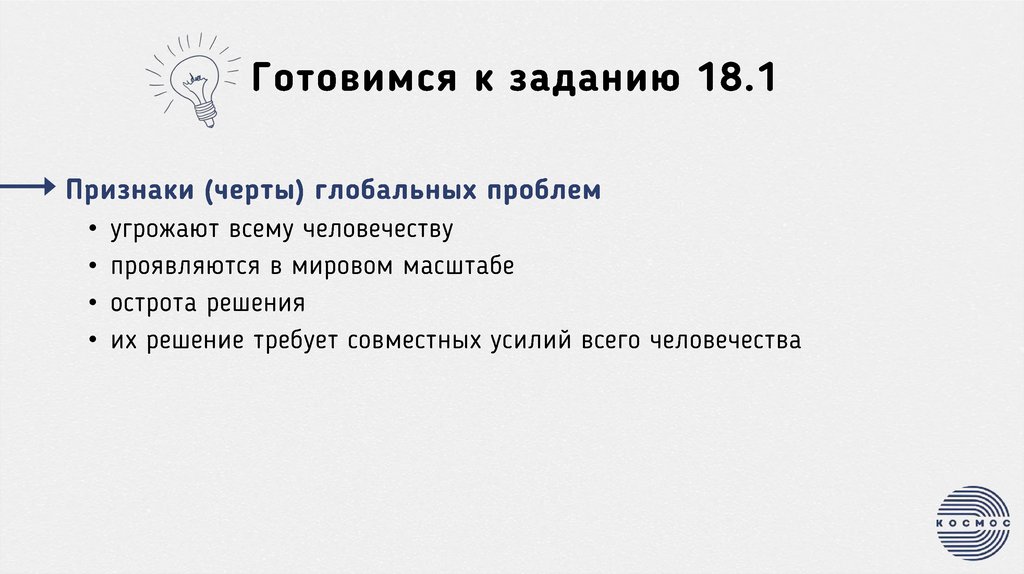 Готовимся к заданию 18.1

Признаки (черты) глобальных проблем
• угрожают всему человечеству
• проявляются в мировом масштабе
• острота решения
• их решение требует совместных усилий всего человечества

КОСМОС